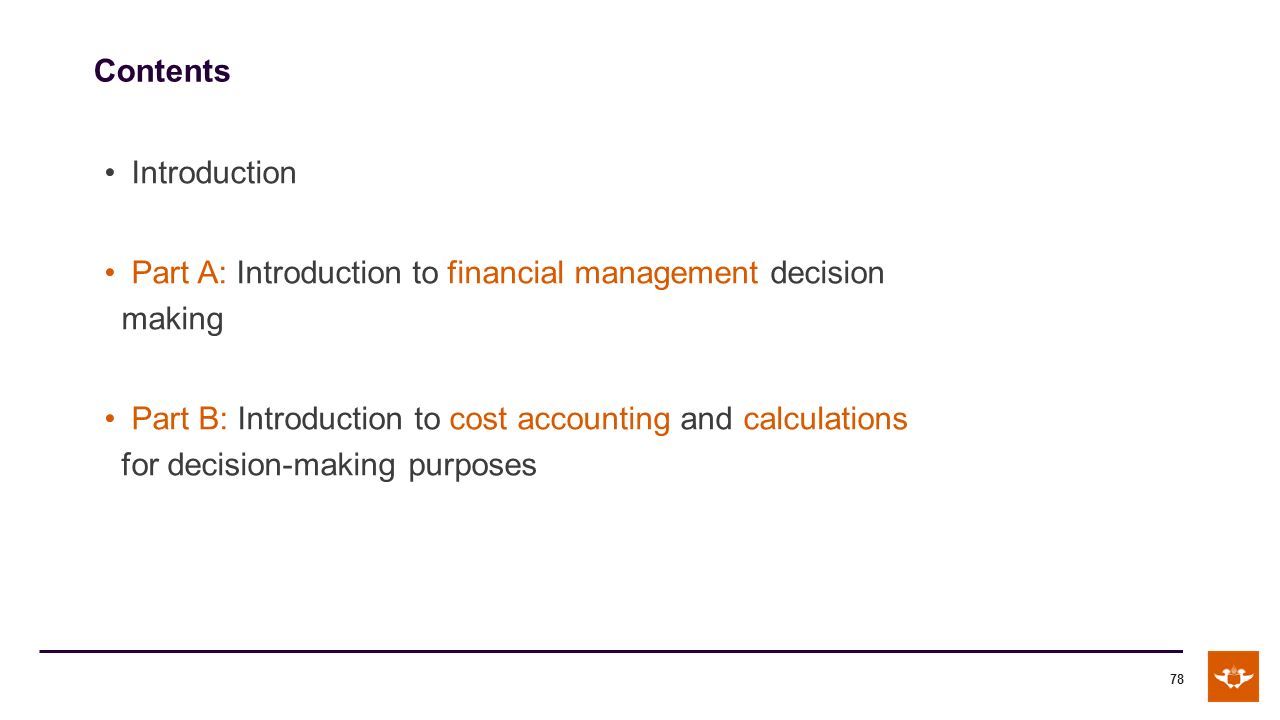 Contents

• Introduction

• Part A: Introduction to financial management decision making

• Part B: Introduction to cost accounting and calculations for decision-making purposes

78